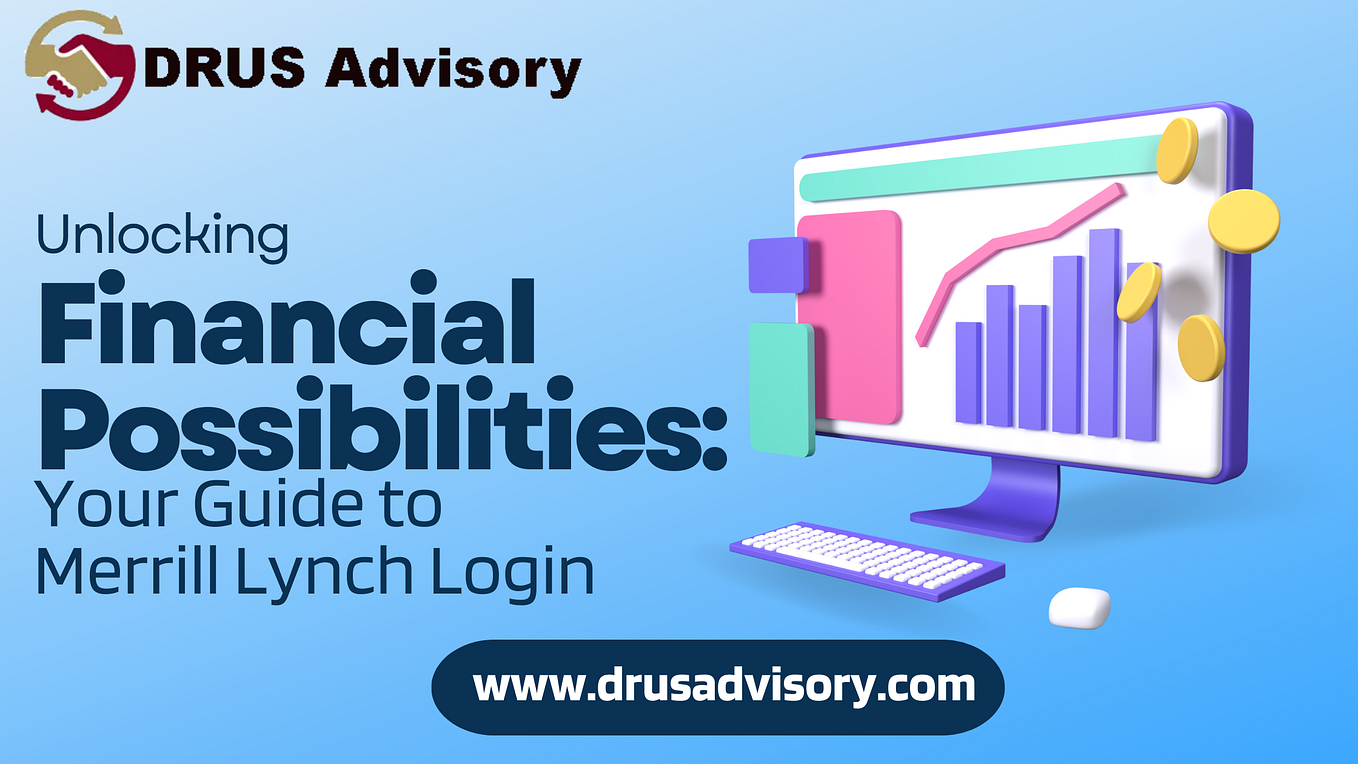 DRUS Advisory

Unlocking
Financial Possibilities:
Your Guide to Merrill Lynch Login

www.drusadvisory.com